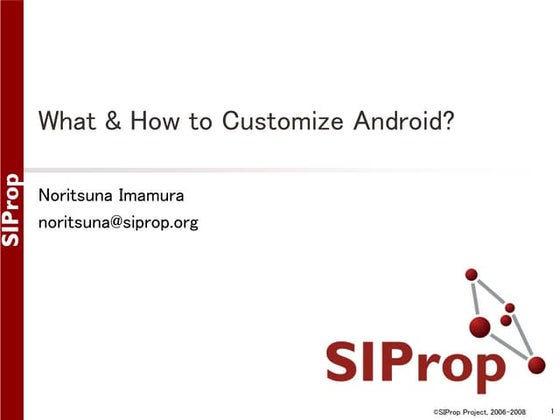 SIProp

What & How to Customize Android?

Noritsuna Imamura
noritsuna@siprop.org

SIProp

©SIProp Project, 2006-2008 1